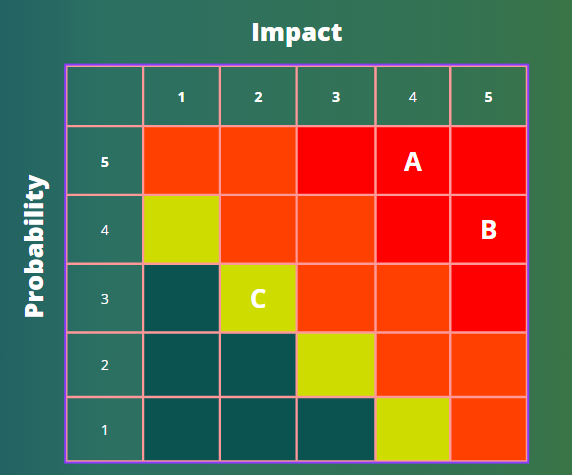 Impact

Probability

| | 1 | 2 | 3 | 4 | 5 |
|---|---|---|---|---|---|
| 5 | | | | A | |
| 4 | | | | | B |
| 3 | | C | | | |
| 2 | | | | | |
| 1 | | | | | |